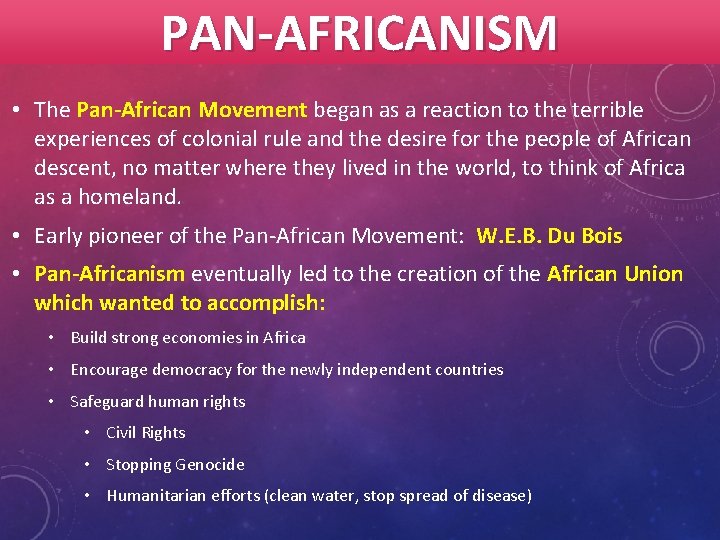 PAN-AFRICANISM

• The Pan-African Movement began as a reaction to the terrible experiences of colonial rule and the desire for the people of African descent, no matter where they lived in the world, to think of Africa as a homeland.

• Early pioneer of the Pan-African Movement: W.E.B. Du Bois

• Pan-Africanism eventually led to the creation of the African Union which wanted to accomplish:

• Build strong economies in Africa

• Encourage democracy for the newly independent countries

• Safeguard human rights

• Civil Rights

• Stopping Genocide

• Humanitarian efforts (clean water, stop spread of disease)